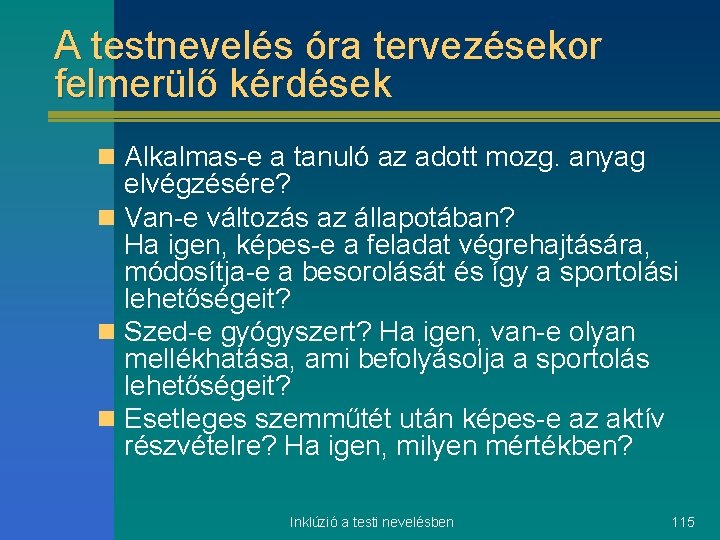 A testnevelés óra tervezésekor felmerülő kérdések

Alkalmas-e a tanuló az adott mozg. anyag elvégzésére?

Van-e változás az állapotában?
Ha igen, képes-e a feladat végrehajtására, módosítja-e a besorolását és így a sportolási lehetőségeit?

Szed-e gyógyszert? Ha igen, van-e olyan mellékhatása, ami befolyásolja a sportolás lehetőségeit?

Esetleges szemműtét után képes-e az aktív részvételre? Ha igen, milyen mértékben?

Inklúzió a testi nevelésben

115